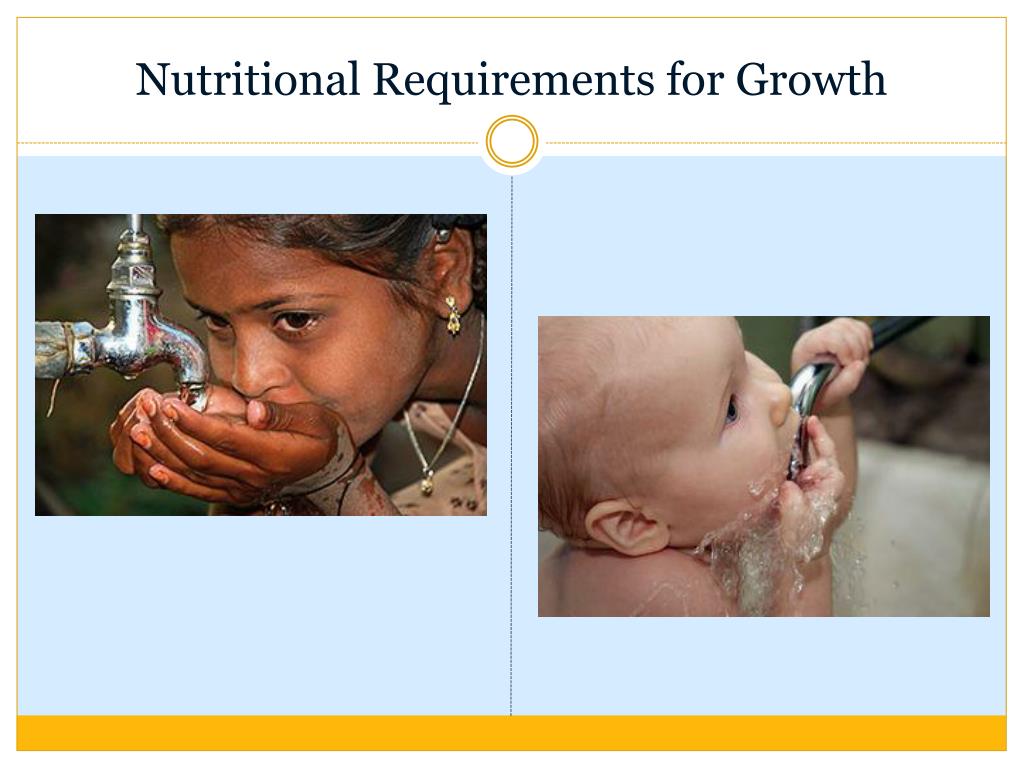 Nutritional Requirements for Growth